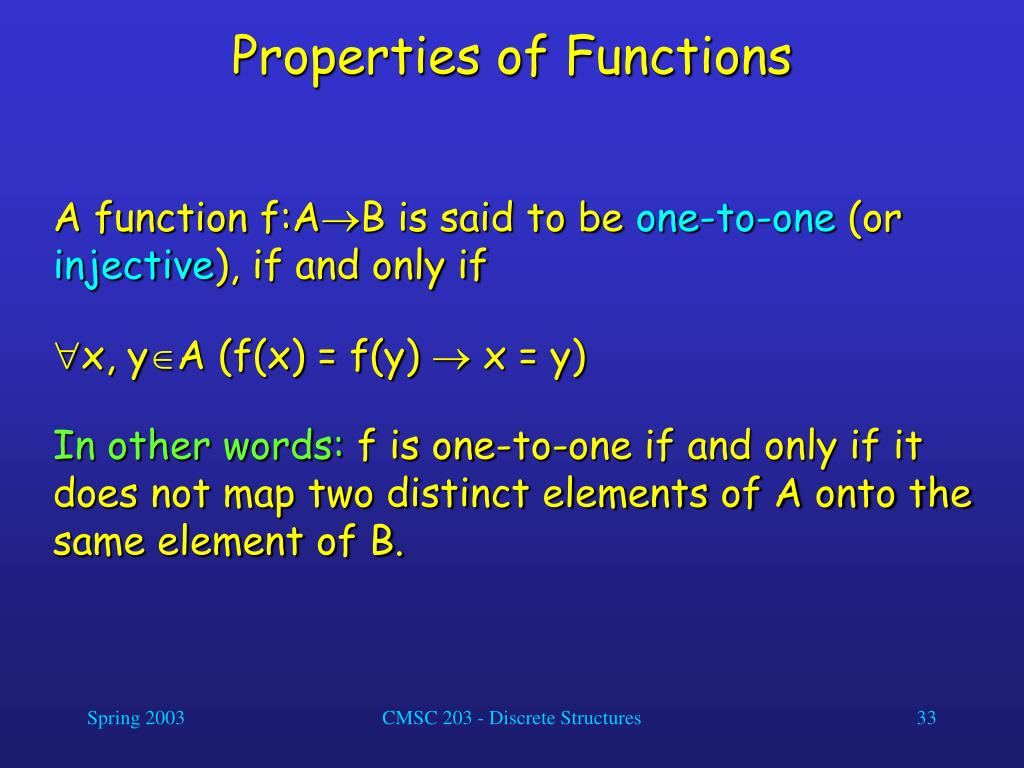 Properties of Functions

A function $f:A \rightarrow B$ is said to be one-to-one (or injective), if and only if

$\forall x, y \in A \ (f(x) = f(y) \rightarrow x = y)$

In other words: f is one-to-one if and only if it does not map two distinct elements of A onto the same element of B.

Spring 2003

CMSC 203 - Discrete Structures

33